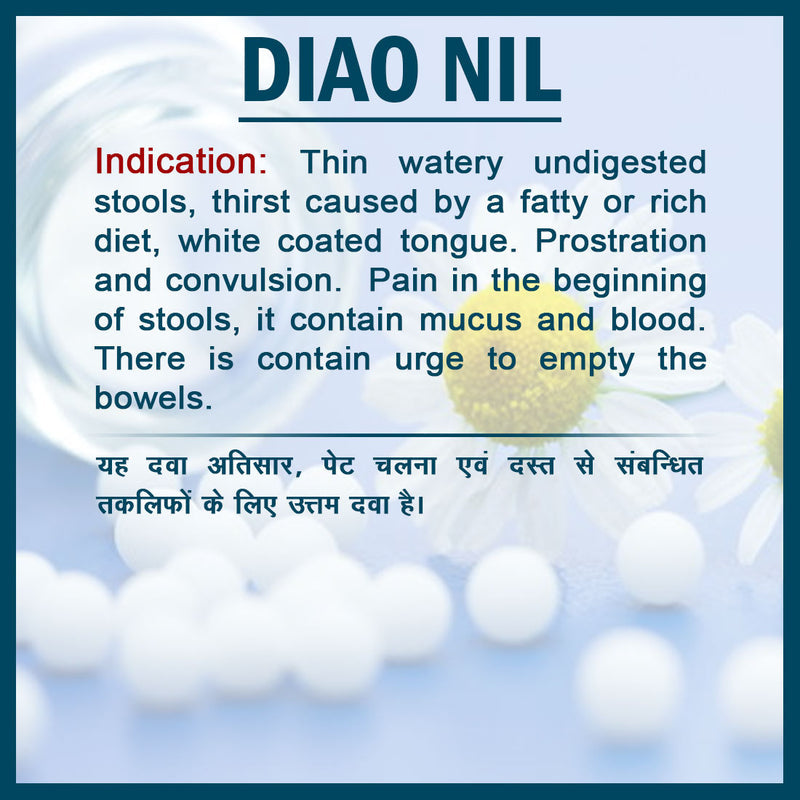 DIAO NIL

Indication: Thin watery undigested stools, thirst caused by a fatty or rich diet, white coated tongue. Prostration and convulsion. Pain in the beginning of stools, it contain mucus and blood. There is contain urge to empty the bowels.

यह दवा अतिसार, पेट चलना एवं दस्त से संबन्धित तकलिफों के लिए उत्तम दवा है।